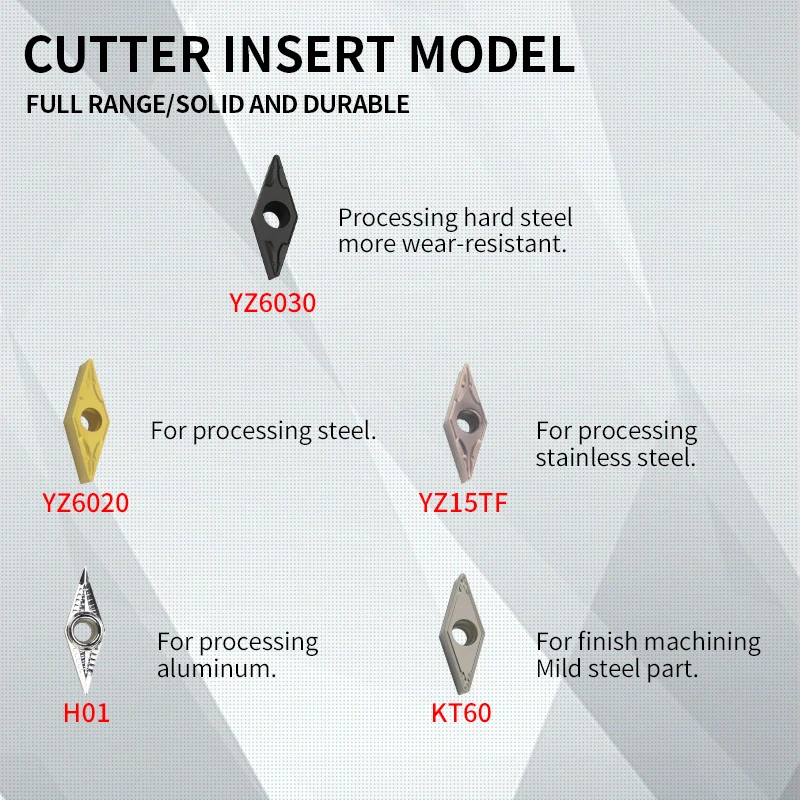 CUTTER INSERT MODEL
FULL RANGE/SOLID AND DURABLE

Processing hard steel more wear-resistant.
YZ6030

For processing steel.
YZ6020

For processing stainless steel.
YZ15TF

For processing aluminum.
H01

For finish machining Mild steel part.
KT60